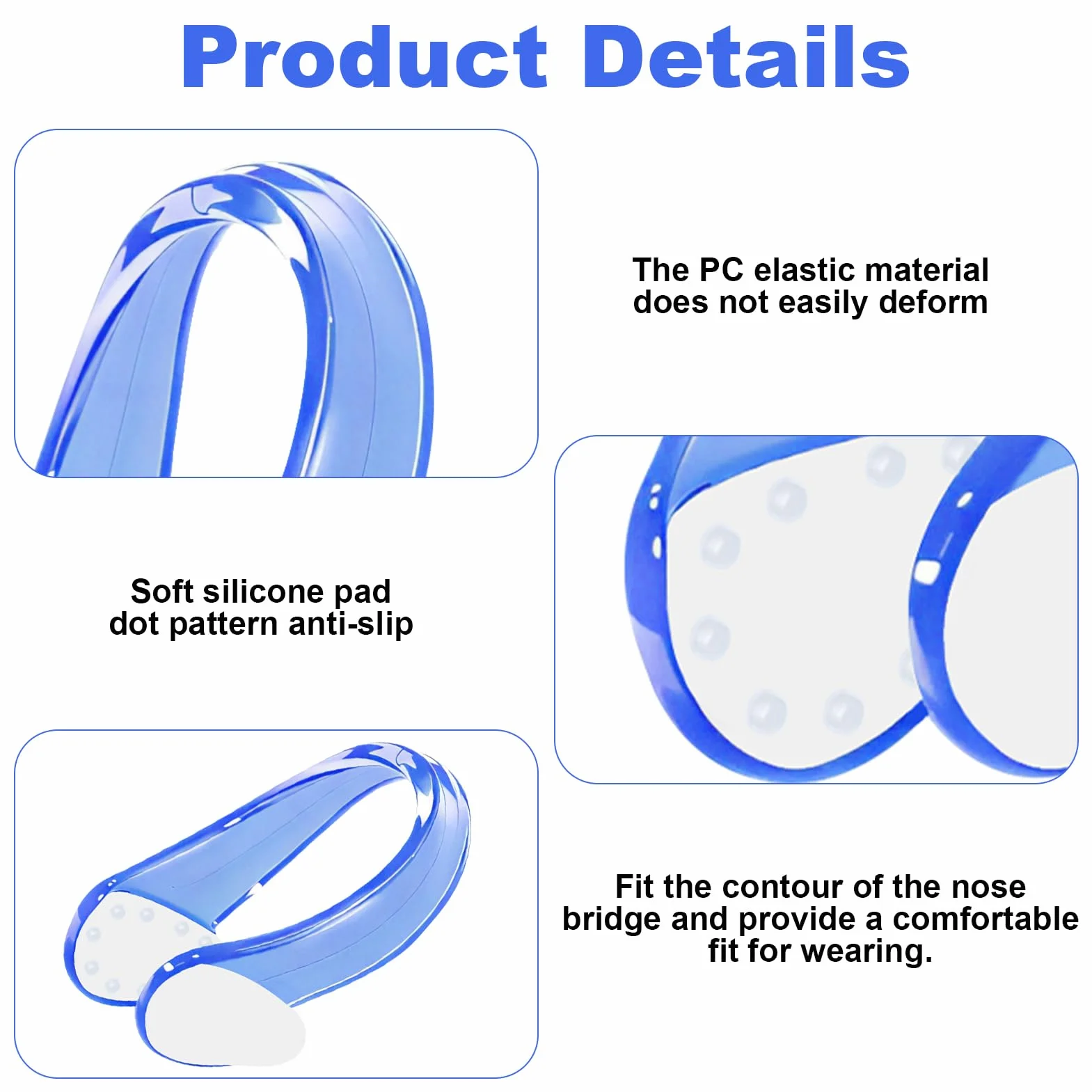 Product Details

The PC elastic material does not easily deform

Soft silicone pad dot pattern anti-slip

Fit the contour of the nose bridge and provide a comfortable fit for wearing.